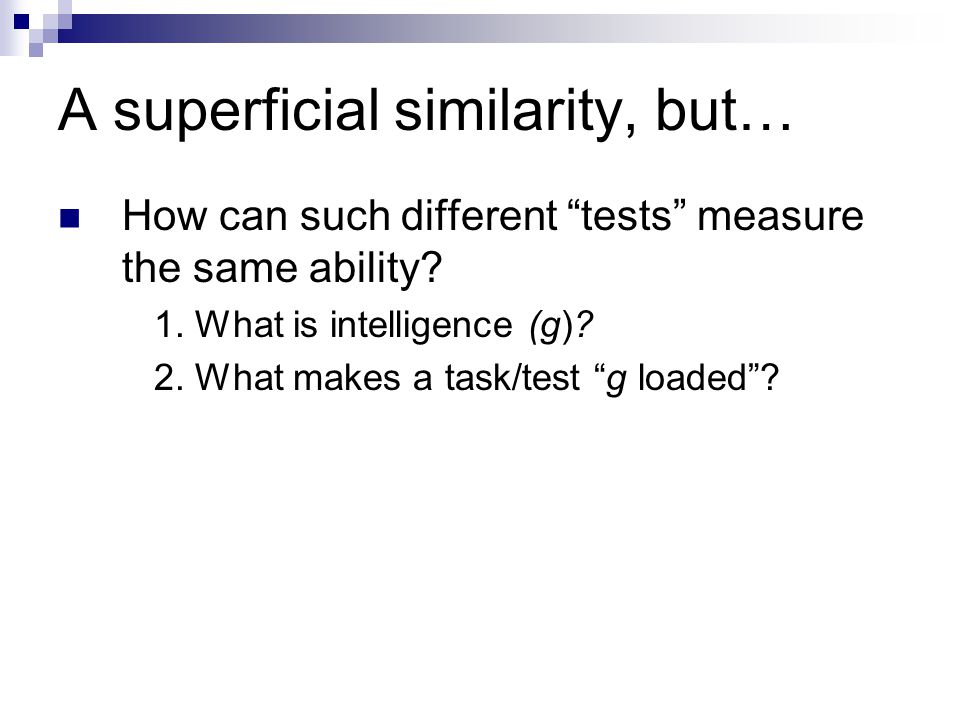 A superficial similarity, but…

How can such different “tests” measure the same ability?

1. What is intelligence (g)?

2. What makes a task/test “g loaded”?